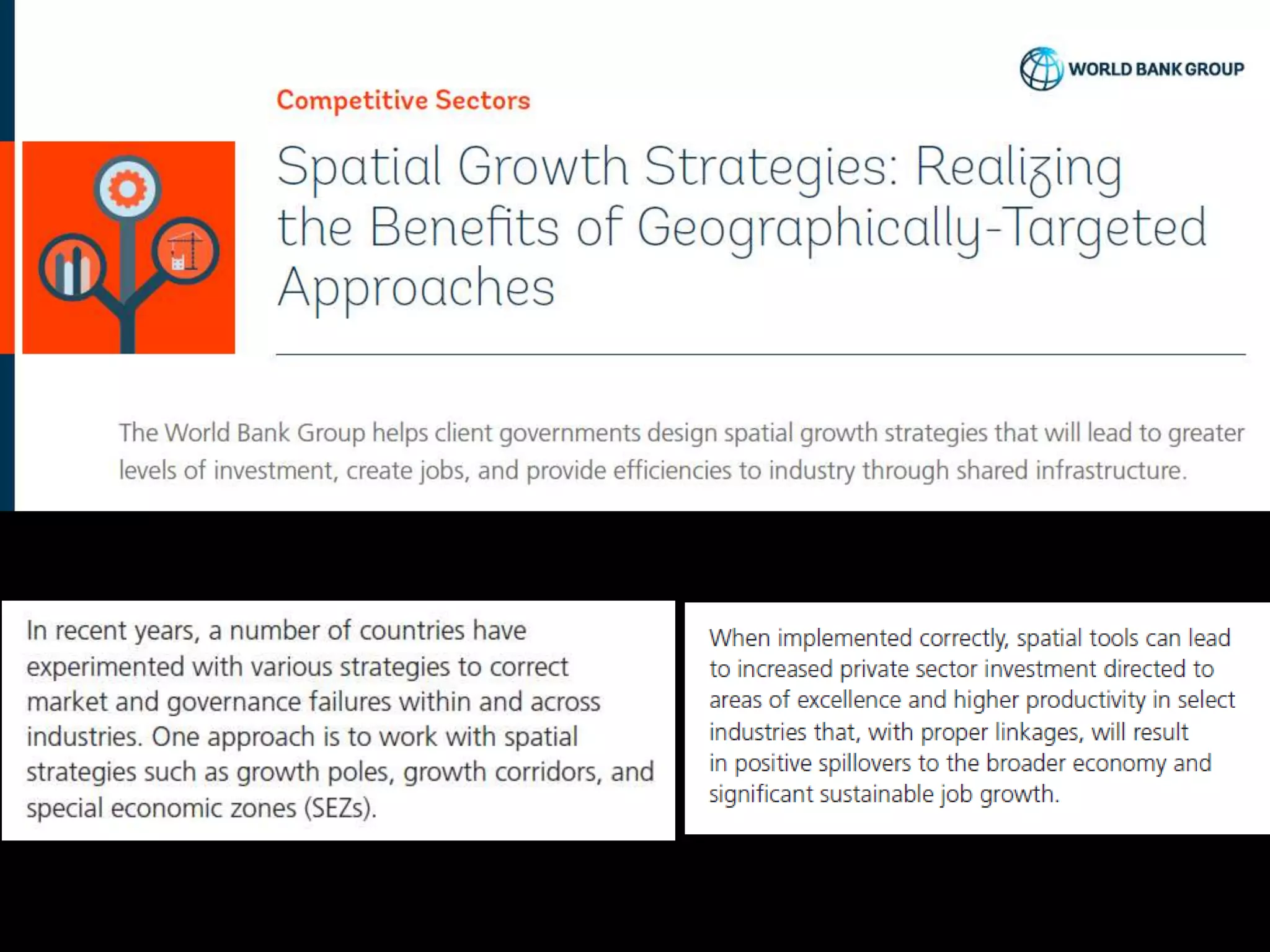 WORLD BANK GROUP

Competitive Sectors

Spatial Growth Strategies: Realizing the Benefits of Geographically-Targeted Approaches

The World Bank Group helps client governments design spatial growth strategies that will lead to greater levels of investment, create jobs, and provide efficiencies to industry through shared infrastructure.

In recent years, a number of countries have experimented with various strategies to correct market and governance failures within and across industries. One approach is to work with spatial strategies such as growth poles, growth corridors, and special economic zones (SEZs).

When implemented correctly, spatial tools can lead to increased private sector investment directed to areas of excellence and higher productivity in select industries that, with proper linkages, will result in positive spillovers to the broader economy and significant sustainable job growth.